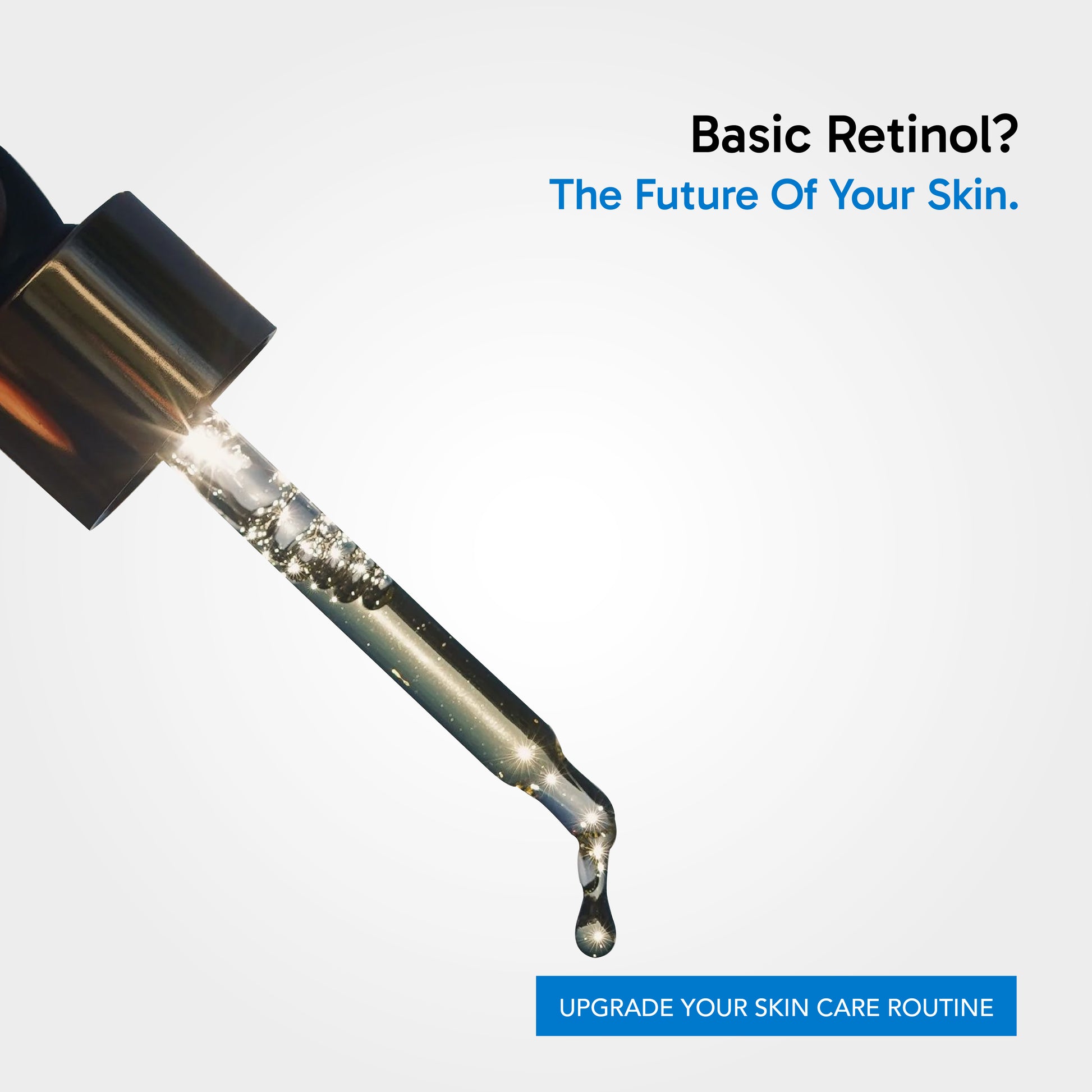 Basic Retinol?
The Future Of Your Skin.

UPGRADE YOUR SKIN CARE ROUTINE